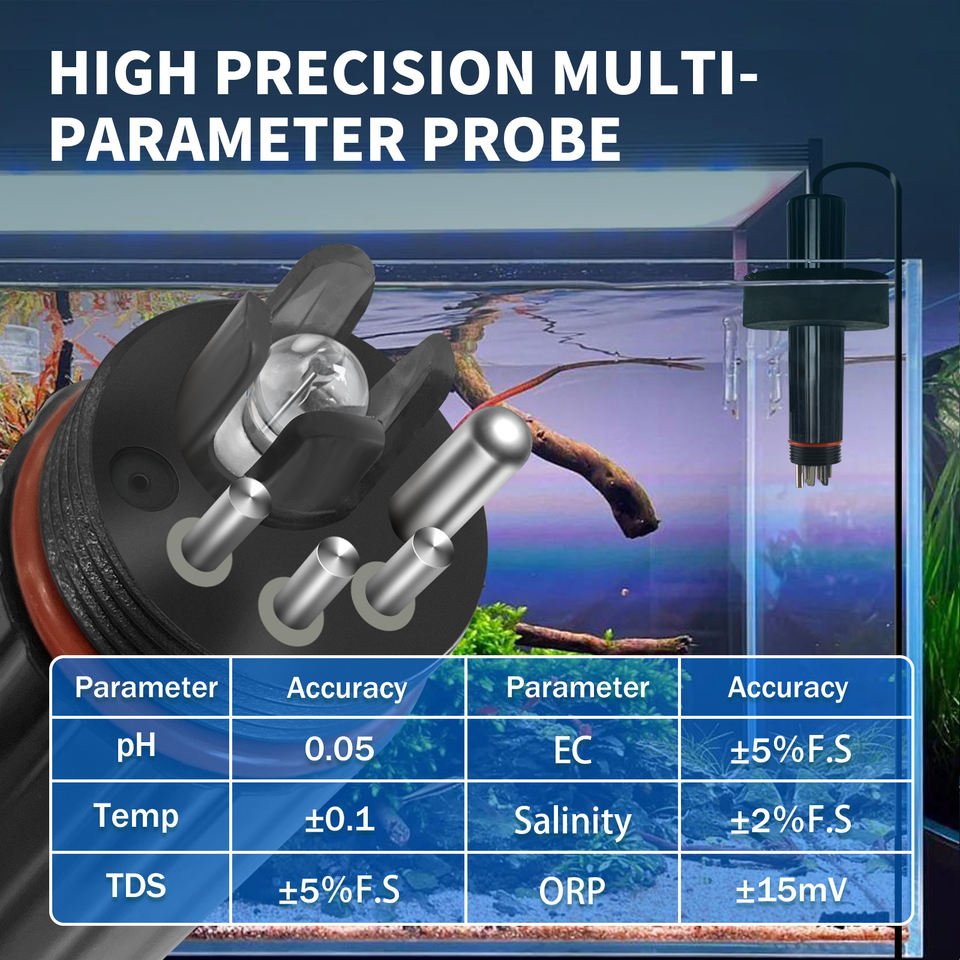 HIGH PRECISION MULTI-PARAMETER PROBE

| Parameter | Accuracy | Parameter | Accuracy |
|---|---|---|---|
| pH | 0.05 | EC | ±5%F.S |
| Temp | ±0.1 | Salinity | ±2%F.S |
| TDS | ±5%F.S | ORP | ±15mV |